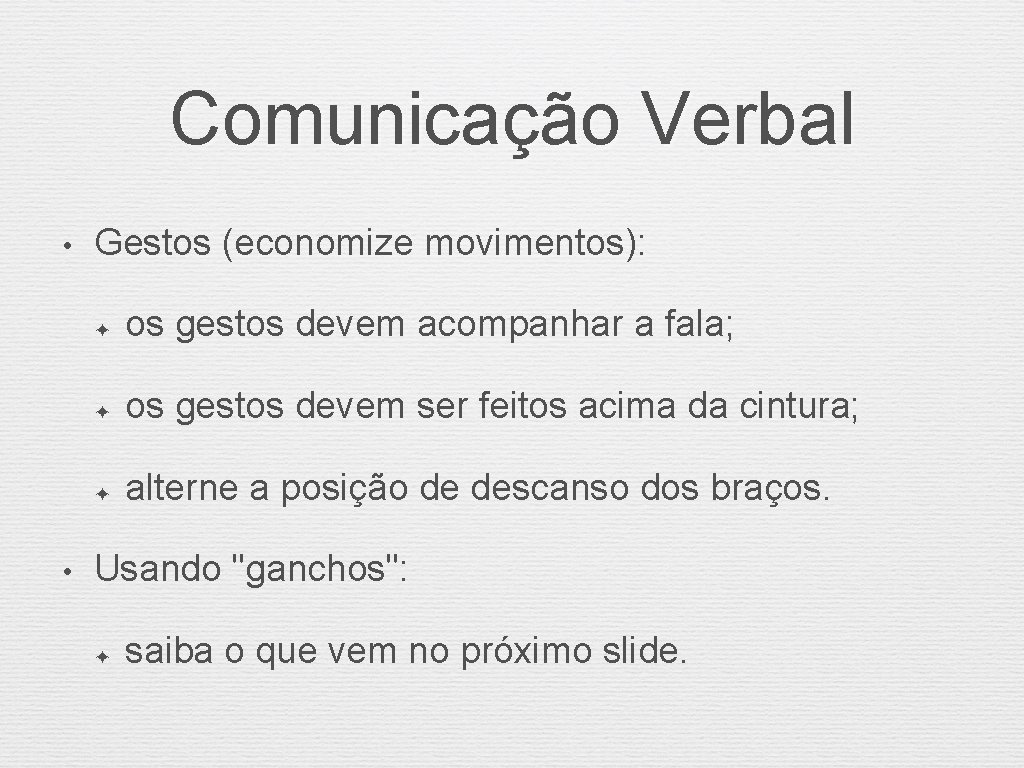 Comunicação Verbal

• Gestos (economize movimentos):

✦ os gestos devem acompanhar a fala;

✦ os gestos devem ser feitos acima da cintura;

✦ alterne a posição de descanso dos braços.

• Usando "ganchos":

✦ saiba o que vem no próximo slide.